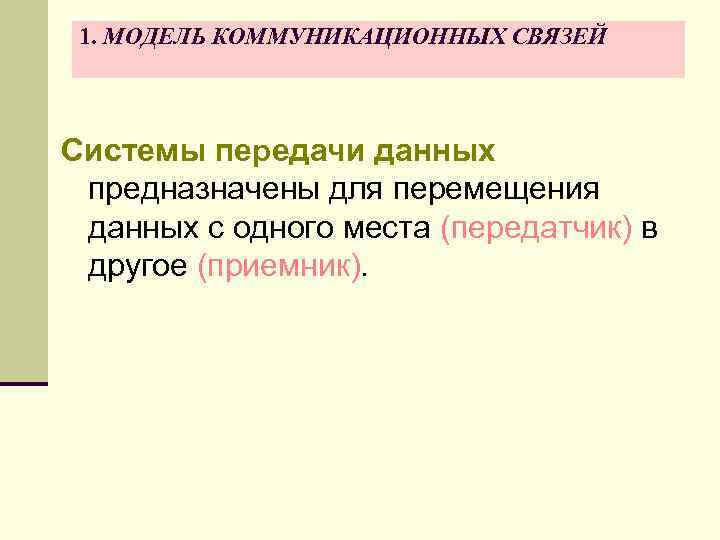 1. МОДЕЛЬ КОММУНИКАЦИОННЫХ СВЯЗЕЙ

Системы передачи данных предназначены для перемещения данных с одного места (передатчик) в другое (приемник).